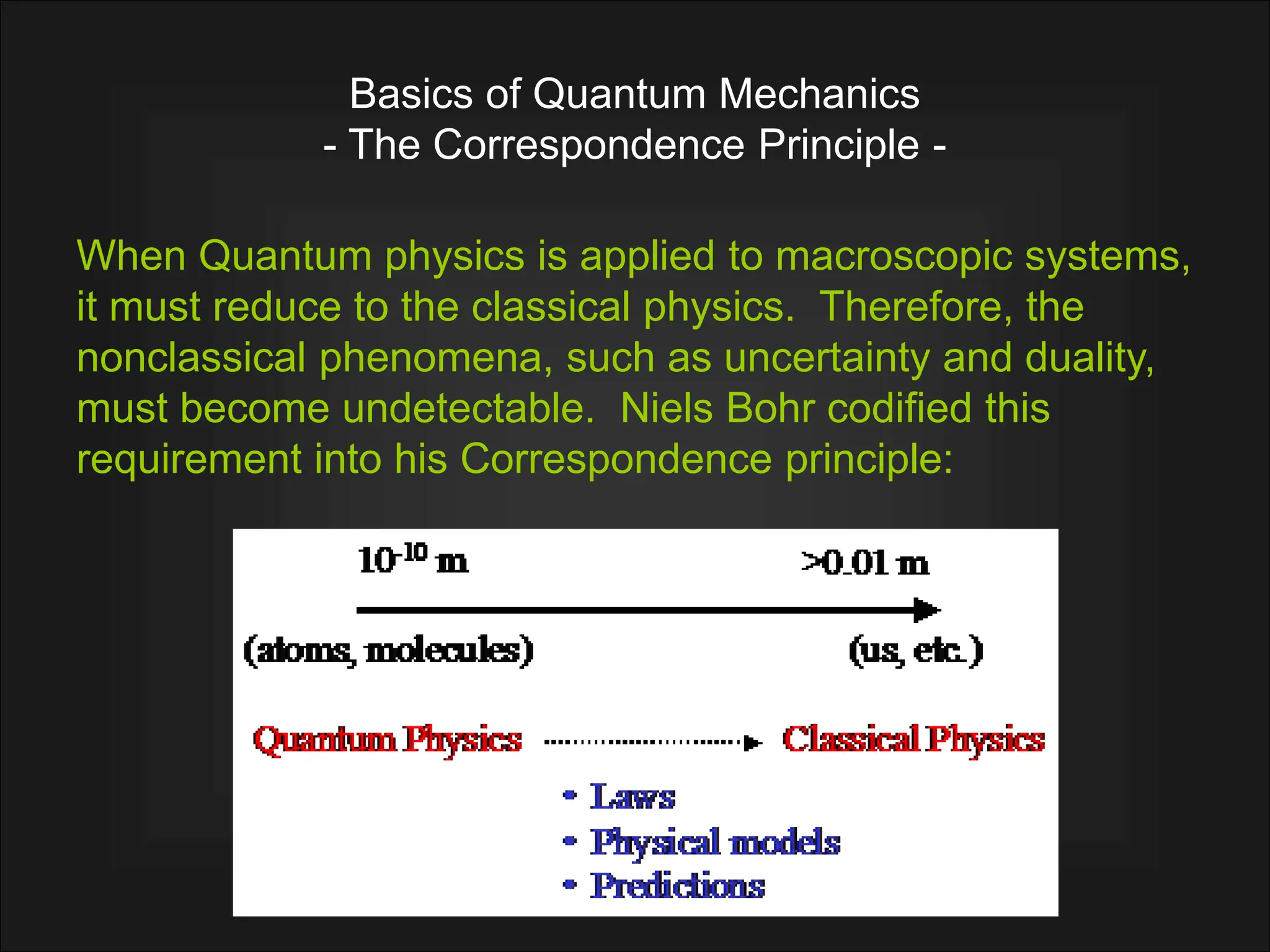 Basics of Quantum Mechanics
- The Correspondence Principle -

When Quantum physics is applied to macroscopic systems, it must reduce to the classical physics. Therefore, the nonclassical phenomena, such as uncertainty and duality, must become undetectable. Niels Bohr codified this requirement into his Correspondence principle:

$10^{-10}$ m

>0.01 m

(atoms, molecules)

(us, etc.)

Quantum Physics

Classical Physics

• Laws
• Physical models
• Predictions